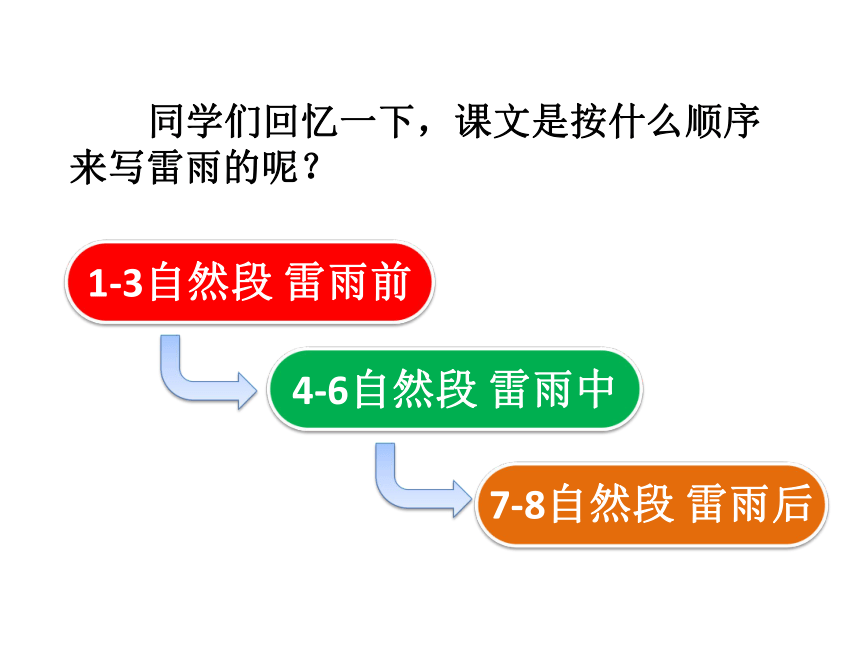 同学们回忆一下，课文是按什么顺序来写雷雨的呢？

1-3自然段 雷雨前

4-6自然段 雷雨中

7-8自然段 雷雨后